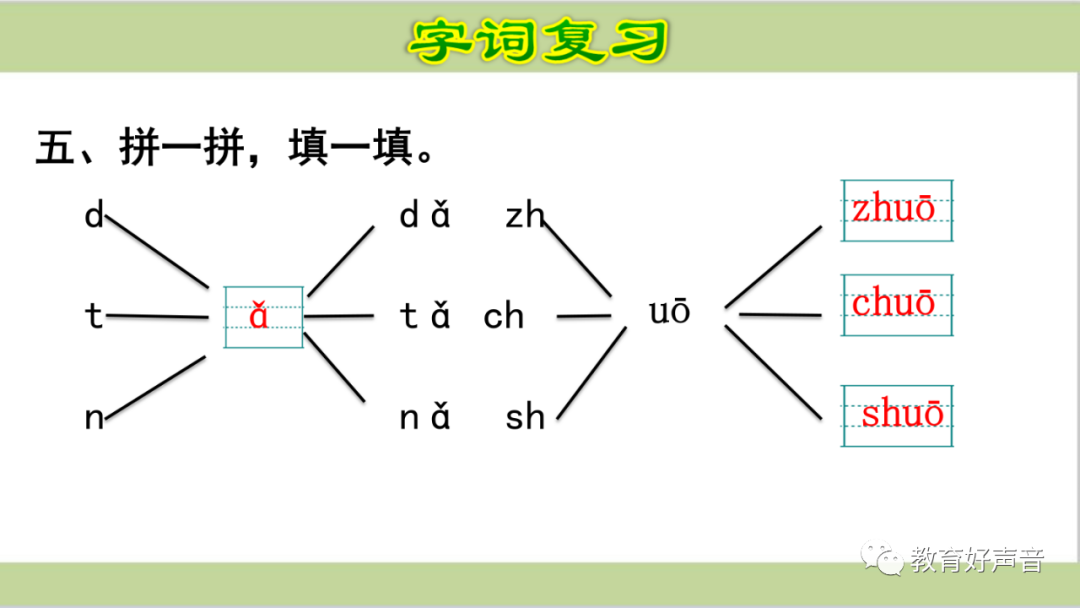 字词复习

五、拼一拼，填一填。

d

t

n

ǎ

dǎ

tǎ

nǎ

zh

ch

sh

uō

zhuō

chuō

shuō

教育好声音